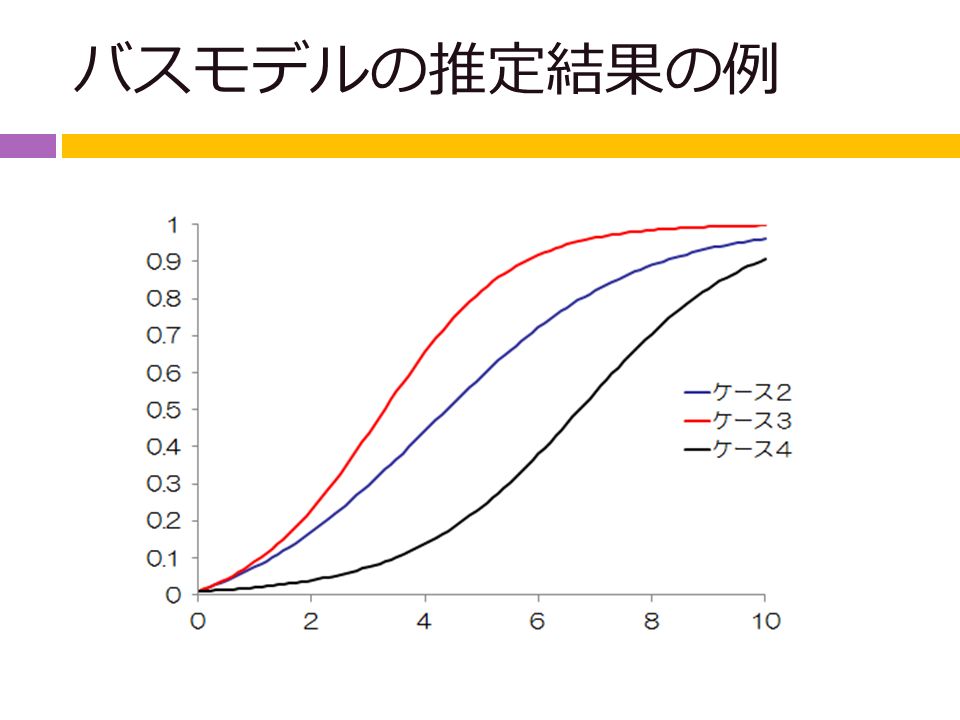 バスモデルの推定結果の例

1
0.9
0.8
0.7
0.6
0.5
0.4
0.3
0.2
0.1
0

0
2
4
6
8
10

ケース2
ケース3
ケース4